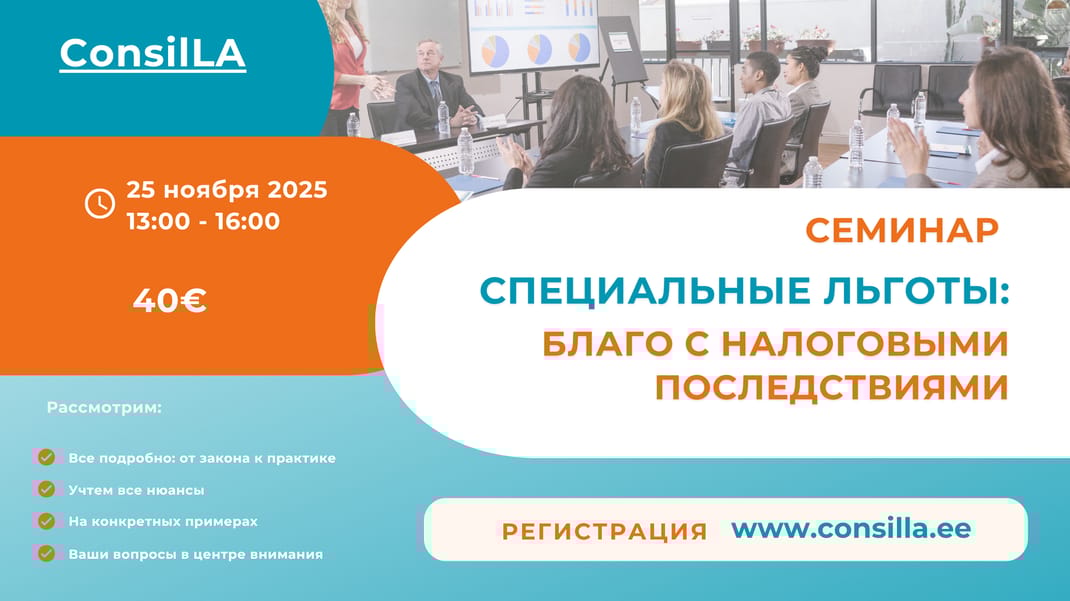 ConsilLA

25 ноября 2025
13:00 - 16:00

40€

СЕМИНАР

СПЕЦИАЛЬНЫЕ ЛЬГОТЫ:
БЛАГО С НАЛОГОВЫМИ ПОСЛЕДСТВИЯМИ

Рассмотрим:

Все подробно: от закона к практике

Учтем все нюансы

На конкретных примерах

Ваши вопросы в центре внимания

РЕГИСТРАЦИЯ www.consilla.ee